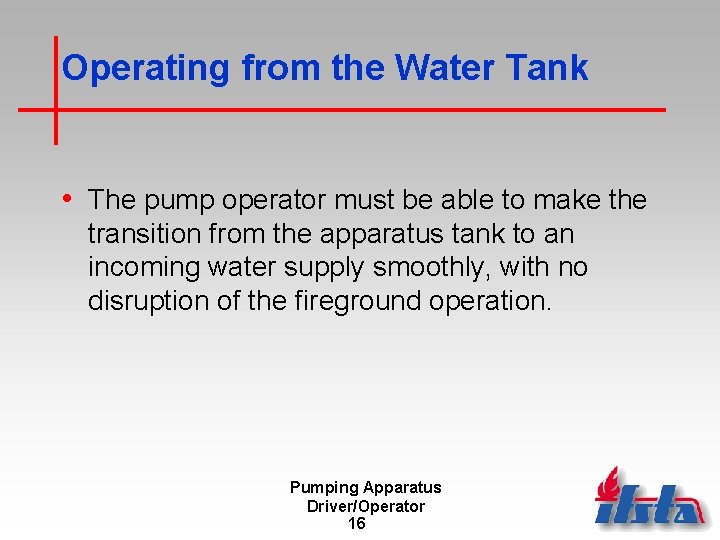 Operating from the Water Tank

• The pump operator must be able to make the transition from the apparatus tank to an incoming water supply smoothly, with no disruption of the fireground operation.

Pumping Apparatus
Driver/Operator
16

ifsta